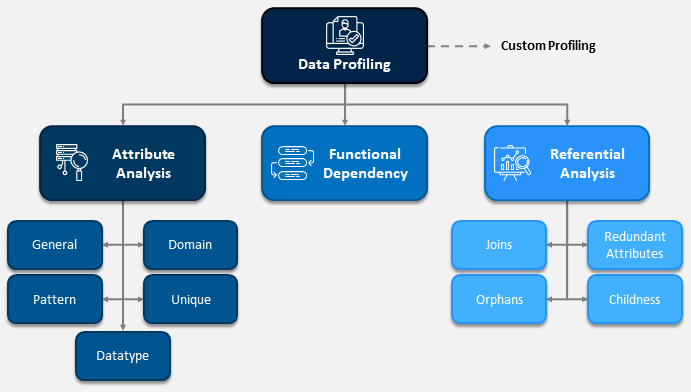 Data Profiling

Custom Profiling

Attribute Analysis

Functional Dependency

Referential Analysis

General

Domain

Pattern

Unique

Datatype

Joins

Redundant Attributes

Orphans

Childness